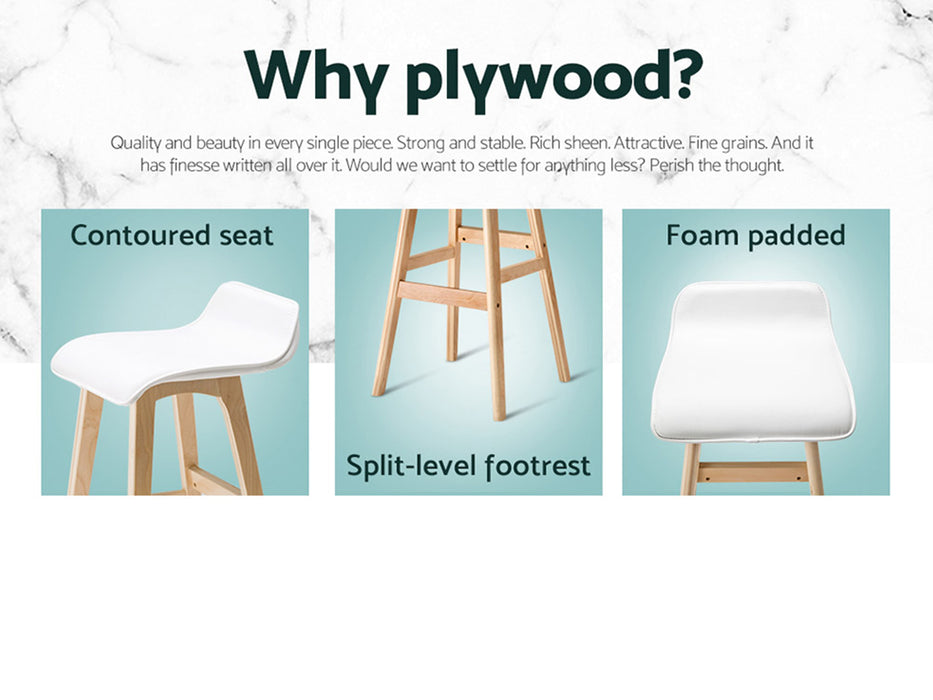 Why plywood?

Quality and beauty in every single piece. Strong and stable. Rich sheen. Attractive. Fine grains. And it has finesse written all over it. Would we want to settle for anything less? Perish the thought.

Contoured seat

Split-level footrest

Foam padded